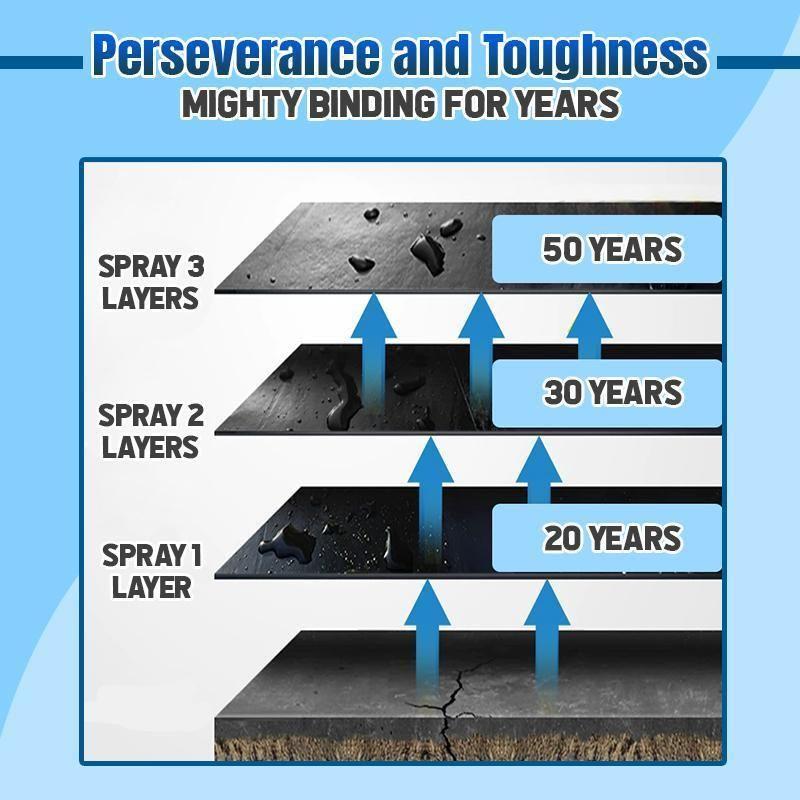 Perseverance and Toughness
MIGHTY BINDING FOR YEARS

SPRAY 3 LAYERS

50 YEARS

SPRAY 2 LAYERS

30 YEARS

SPRAY 1 LAYER

20 YEARS